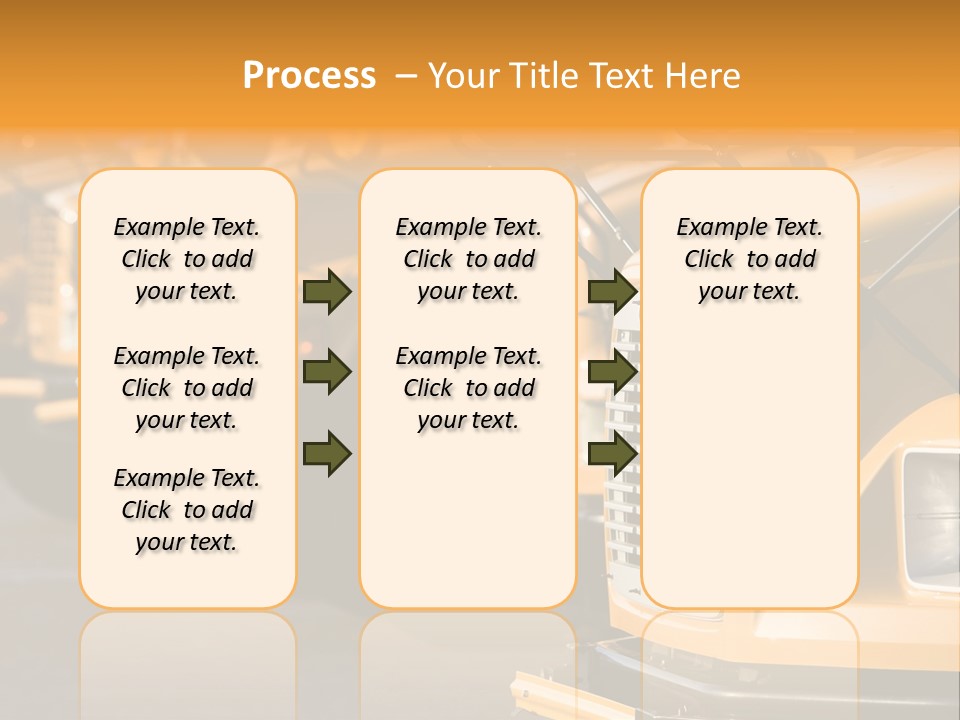 Process – Your Title Text Here

Example Text. Click to add your text.

Example Text. Click to add your text.

Example Text. Click to add your text.

Example Text. Click to add your text.

Example Text. Click to add your text.

Example Text. Click to add your text.